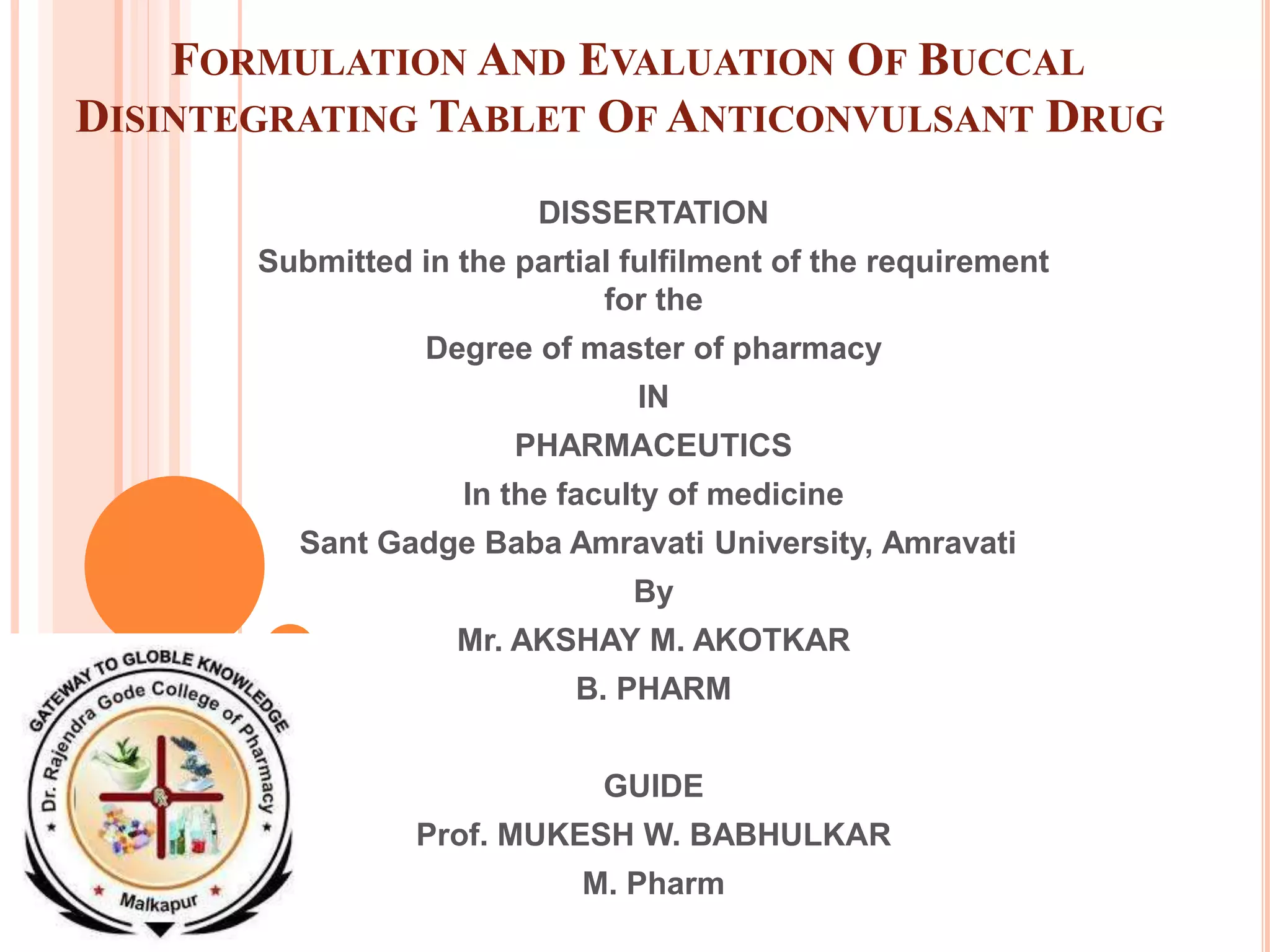 FORMULATION AND EVALUATION OF BUCCAL DISINTEGRATING TABLET OF ANTICONVULSANT DRUG

DISSERTATION

Submitted in the partial fulfilment of the requirement for the

Degree of master of pharmacy

IN

PHARMACEUTICS

In the faculty of medicine

Sant Gadge Baba Amravati University, Amravati

By

Mr. AKSHAY M. AKOTKAR

B. PHARM

GUIDE

Prof. MUKESH W. BABHULKAR

M. Pharm

GATEWAY TO GLOBLE KNOWLEDGE
Dr. Rajendra Gode College of Pharmacy
Malkapur